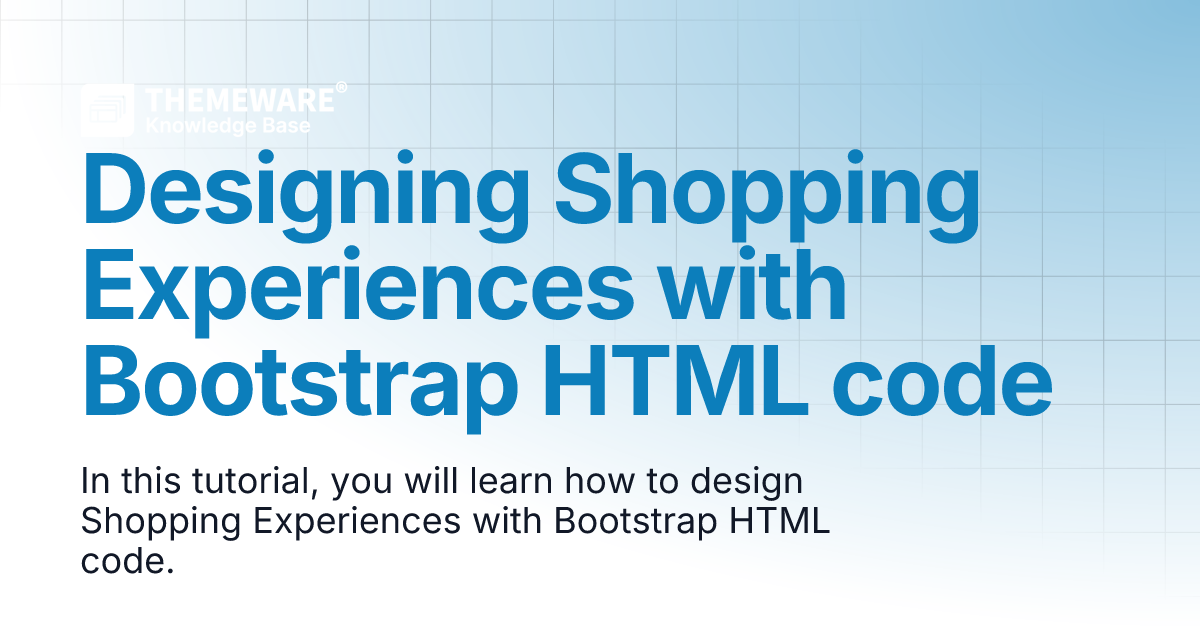 THEMEWARE®
Knowledge Base

Designing Shopping Experiences with Bootstrap HTML code

In this tutorial, you will learn how to design Shopping Experiences with Bootstrap HTML code.